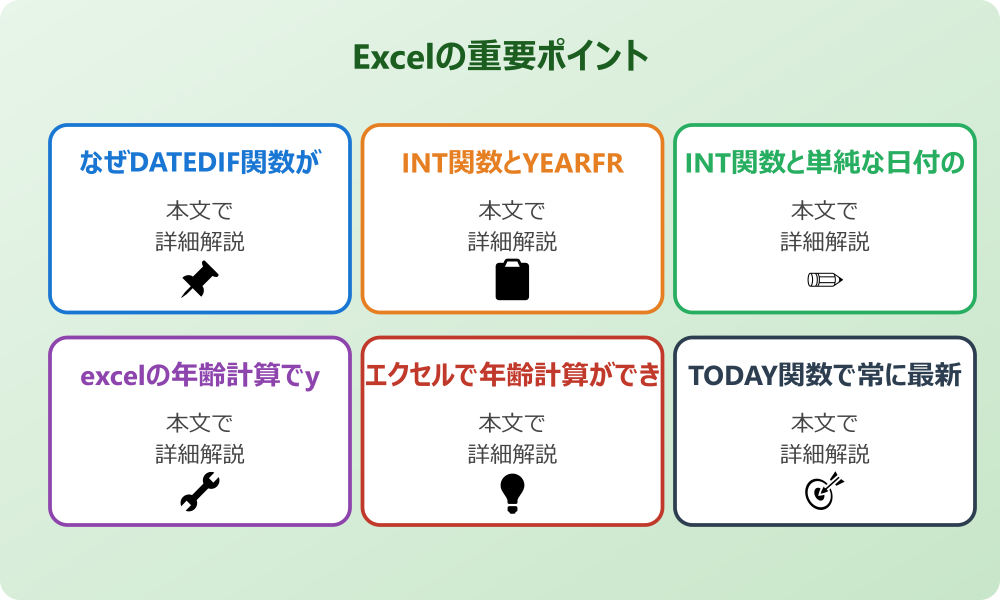 Excelの重要ポイント

なぜDATEDIF関数が

本文で
詳細解説

INT関数とYEARFR

本文で
詳細解説

INT関数と単純な日付の

本文で
詳細解説

excelの年齢計算でy

本文で
詳細解説

エクセルで年齢計算ができ

本文で
詳細解説

TODAY関数で常に最新

本文で
詳細解説